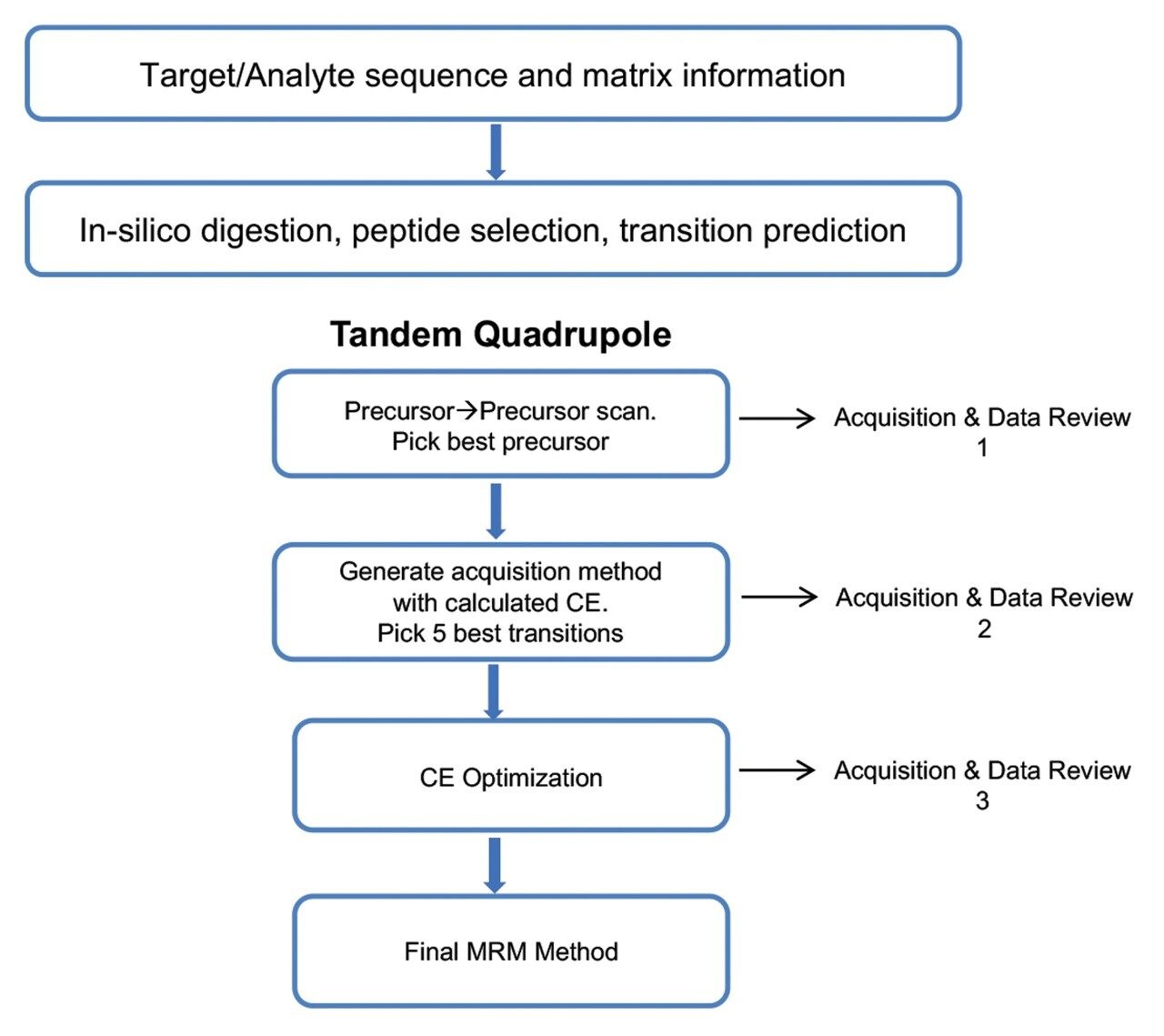 Target/Analyte sequence and matrix information

In-silico digestion, peptide selection, transition prediction

Tandem Quadrupole

Precursor→Precursor scan.
Pick best precursor

Acquisition & Data Review
1

Generate acquisition method with calculated CE.
Pick 5 best transitions

Acquisition & Data Review
2

CE Optimization

Acquisition & Data Review
3

Final MRM Method